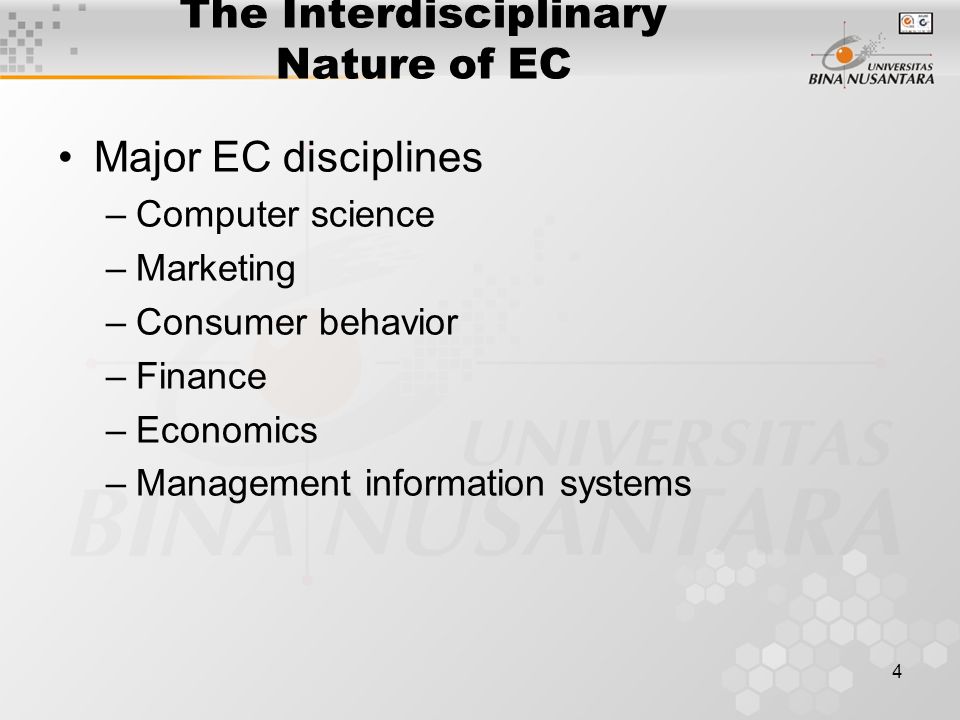 The Interdisciplinary Nature of EC

UNIVERSITAS BINA NUSANTARA

• Major EC disciplines
 – Computer science
 – Marketing
 – Consumer behavior
 – Finance
 – Economics
 – Management information systems

UNIVERSITAS BINA NUSANTARA

4